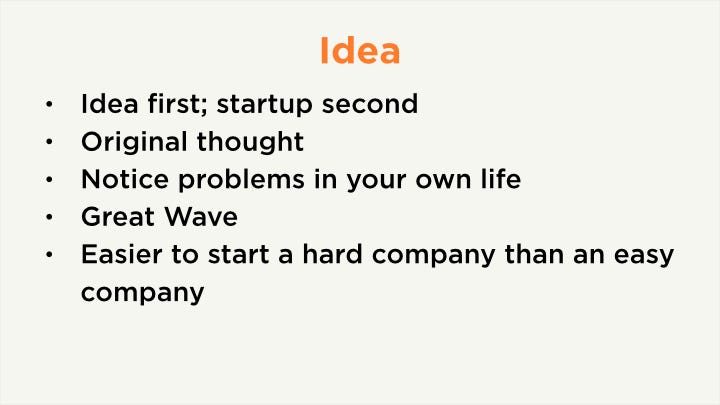 Idea

• Idea first; startup second
• Original thought
• Notice problems in your own life
• Great Wave
• Easier to start a hard company than an easy company